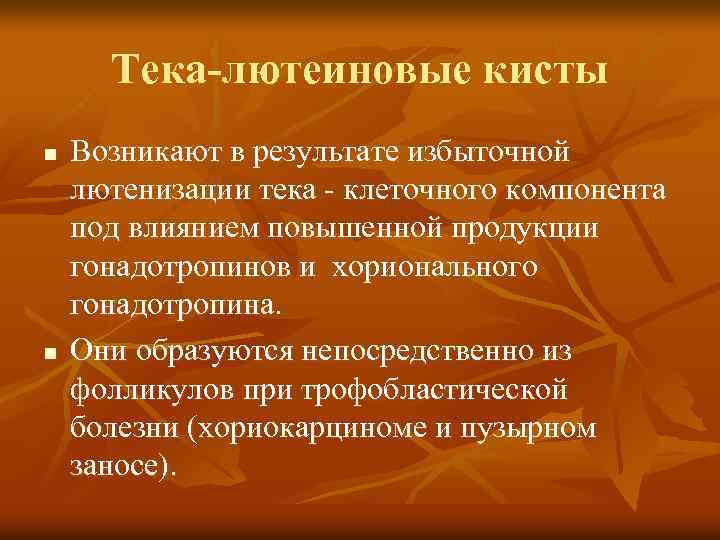 Тека-лютеиновые кисты

■ Возникают в результате избыточной лютенизации тека - клеточного компонента под влиянием повышенной продукции гонадотропинов и хорионального гонадотропина.

■ Они образуются непосредственно из фолликулов при трофобластической болезни (хориокарциноме и пузырном заносе).